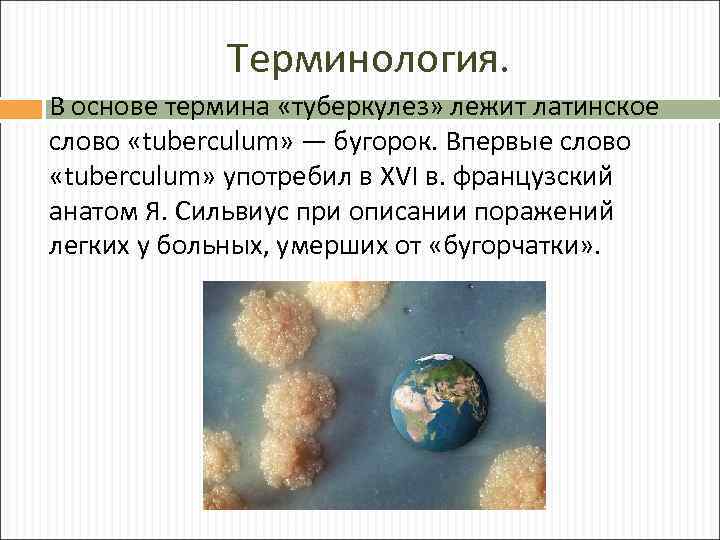 Терминология.

В основе термина «туберкулез» лежит латинское слово «tuberculum» — бугорок. Впервые слово «tuberculum» употребил в XVI в. французский анатом Я. Сильвиус при описании поражений легких у больных, умерших от «бугорчатки».